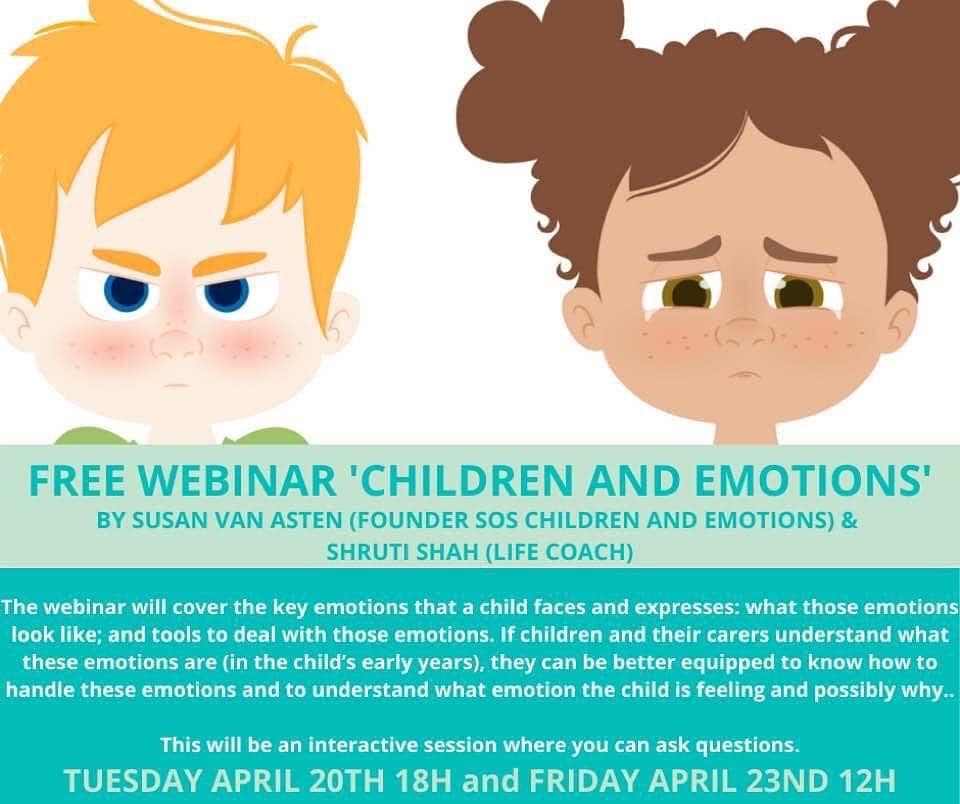 FREE WEBINAR 'CHILDREN AND EMOTIONS'
BY SUSAN VAN ASTEN (FOUNDER SOS CHILDREN AND EMOTIONS) & SHRUTI SHAH (LIFE COACH)

The webinar will cover the key emotions that a child faces and expresses: what those emotions look like; and tools to deal with those emotions. If children and their carers understand what these emotions are (in the child's early years), they can be better equipped to know how to handle these emotions and to understand what emotion the child is feeling and possibly why..

This will be an interactive session where you can ask questions.
TUESDAY APRIL 20TH 18H and FRIDAY APRIL 23ND 12H